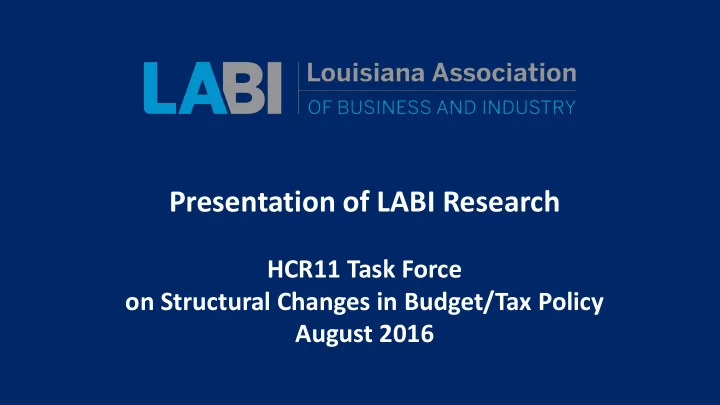 LABI Louisiana Association OF BUSINESS AND INDUSTRY

Presentation of LABI Research

HCR11 Task Force
on Structural Changes in Budget/Tax Policy
August 2016